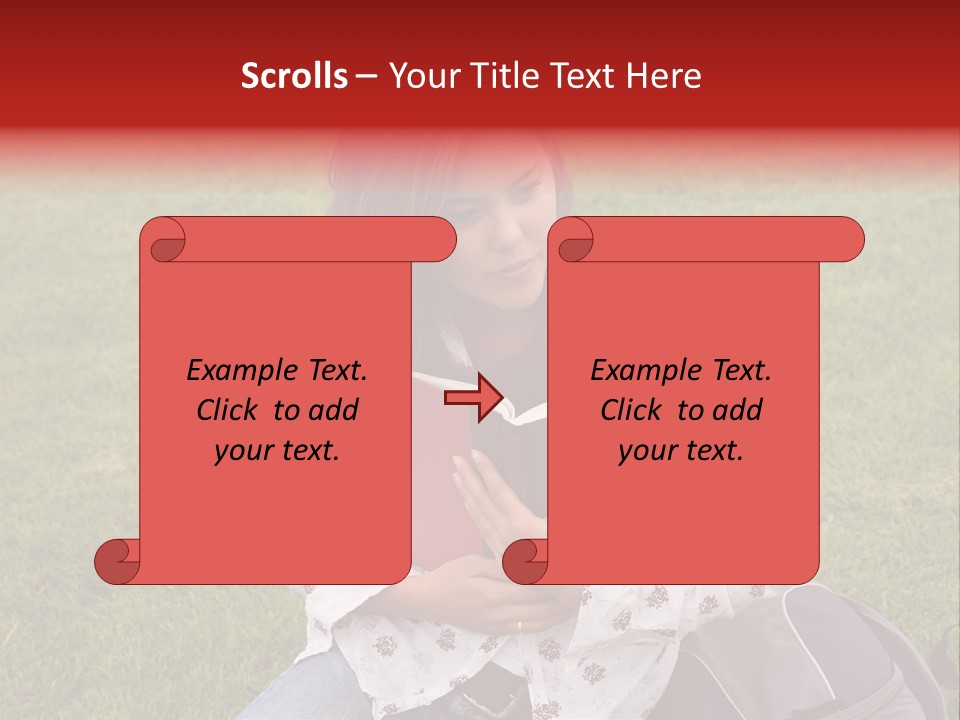 Scrolls – Your Title Text Here

Example Text. Click to add your text.

Example Text. Click to add your text.